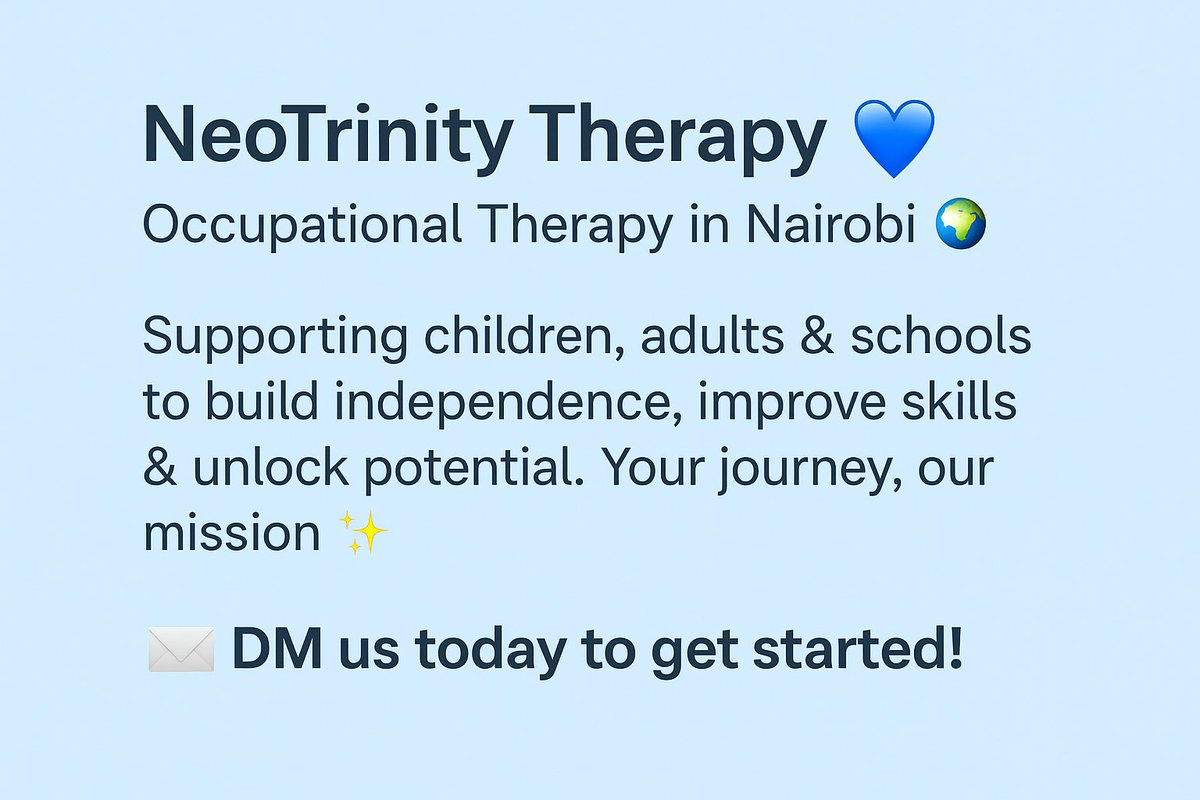 NeoTrinity Therapy 💙
Occupational Therapy in Nairobi 🌍

Supporting children, adults & schools to build independence, improve skills & unlock potential. Your journey, our mission ✨

✉️ DM us today to get started!